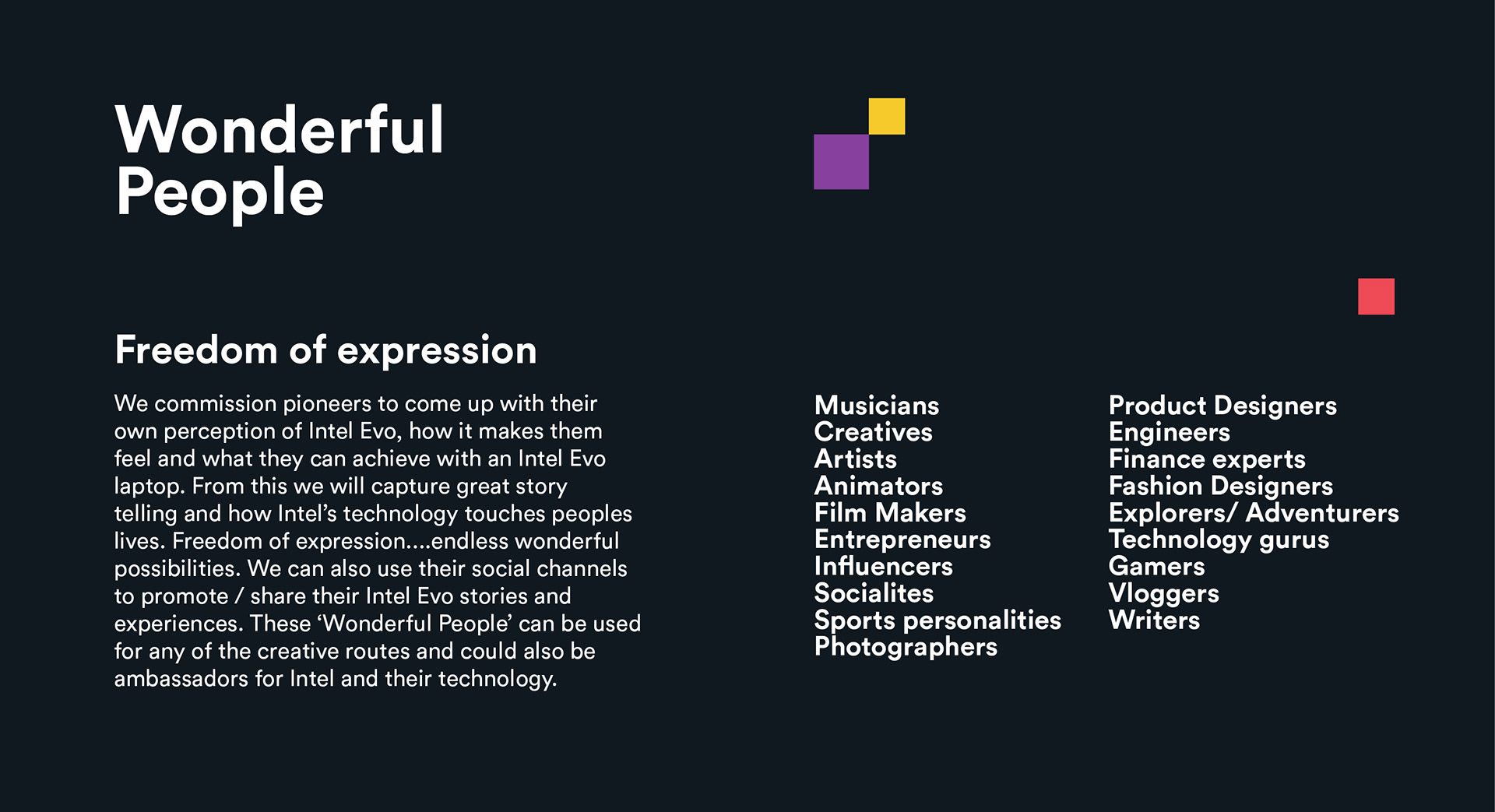 Wonderful People

Freedom of expression

We commission pioneers to come up with their own perception of Intel Evo, how it makes them feel and what they can achieve with an Intel Evo laptop. From this we will capture great story telling and how Intel's technology touches peoples lives. Freedom of expression....endless wonderful possibilities. We can also use their social channels to promote / share their Intel Evo stories and experiences. These 'Wonderful People' can be used for any of the creative routes and could also be ambassadors for Intel and their technology.

Musicians
Creatives
Artists
Animators
Film Makers
Entrepreneurs
Influencers
Socialites
Sports personalities
Photographers

Product Designers
Engineers
Finance experts
Fashion Designers
Explorers/ Adventurers
Technology gurus
Gamers
Vloggers
Writers